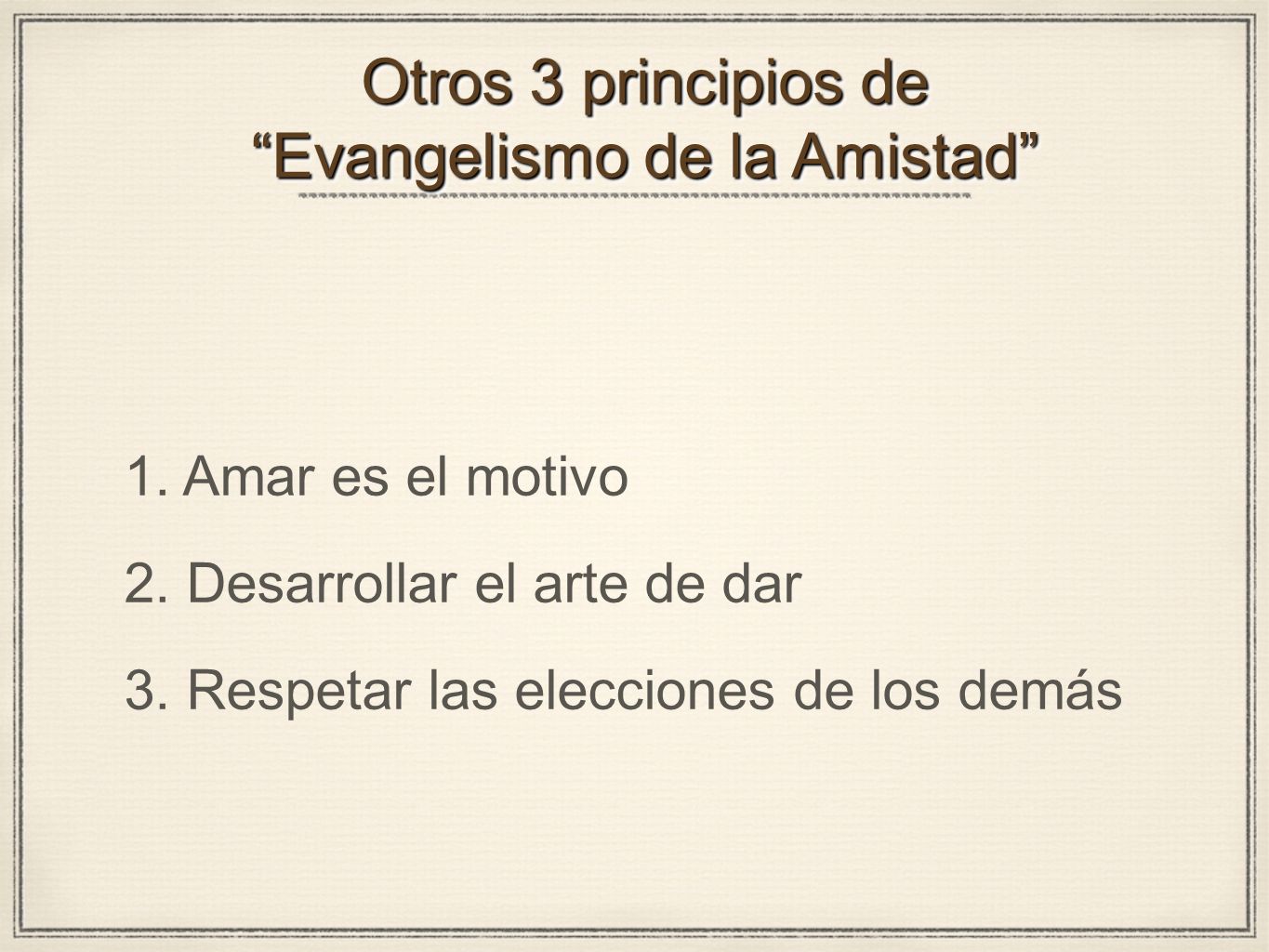 Otros 3 principios de
“Evangelismo de la Amistad”

1. Amar es el motivo

2. Desarrollar el arte de dar

3. Respetar las elecciones de los demás